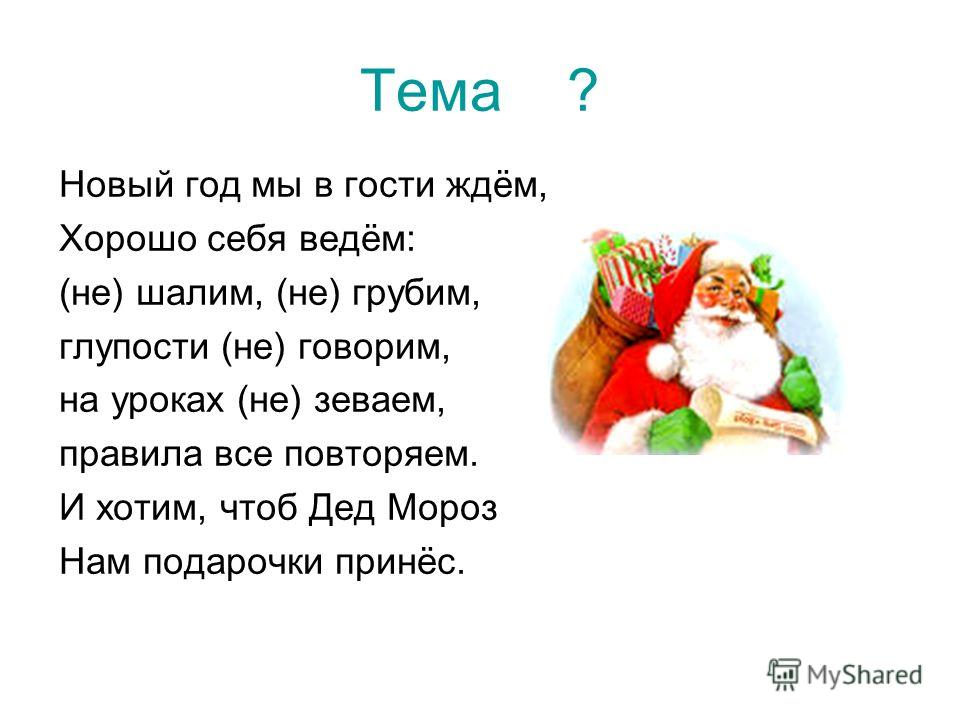 Тема ?

Новый год мы в гости ждём,
Хорошо себя ведём:
(не) шалим, (не) грубим,
глупости (не) говорим,
на уроках (не) зеваем,
правила все повторяем.
И хотим, чтоб Дед Мороз
Нам подарочки принёс.

MyShared